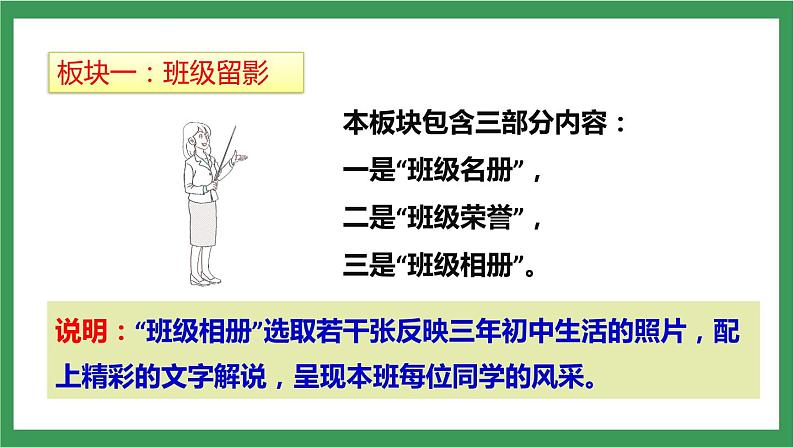 板块一：班级留影

本板块包含三部分内容：
一是“班级名册”，
二是“班级荣誉”，
三是“班级相册”。

说明：“班级相册”选取若干张反映三年初中生活的照片，配上精彩的文字解说，呈现本班每位同学的风采。